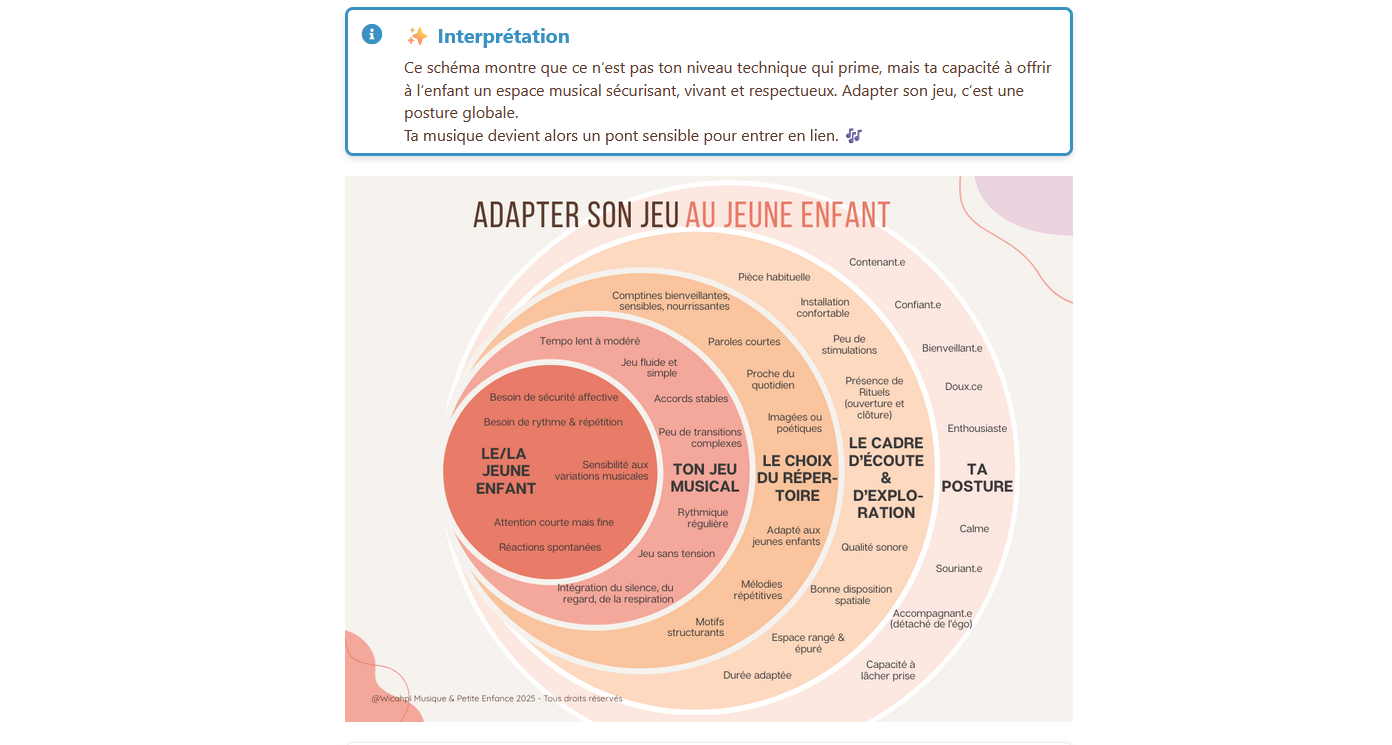 ✨ Interprétation

Ce schéma montre que ce n'est pas ton niveau technique qui prime, mais ta capacité à offrir à l'enfant un espace musical sécurisant, vivant et respectueux. Adapter son jeu, c'est une posture globale.
Ta musique devient alors un pont sensible pour entrer en lien. 🎶

ADAPTER SON JEU AU JEUNE ENFANT

LE/LA JEUNE ENFANT

Besoin de sécurité affective
Besoin de rythme & répétition
Sensibilité aux variations musicales
Attention courte mais fine
Réactions spontanées

TON JEU MUSICAL

Tempo lent à modéré
Jeu fluide et simple
Accords stables
Peu de transitions complexes
Rythmique régulière
Jeu sans tension
Intégration du silence, du regard, de la respiration

LE CHOIX DU RÉPERTOIRE

Comptines bienveillantes, sensibles, nourrissantes
Paroles courtes
Proche du quotidien
Imagées ou poétiques
Adapté aux jeunes enfants
Mélodies répétitives
Motifs structurants

LE CADRE D'ÉCOUTE & D'EXPLORATION

Pièce habituelle
Installation confortable
Peu de stimulations
Présence de Rituels (ouverture et clôture)
Qualité sonore
Bonne disposition spatiale
Espace rangé & épuré
Durée adaptée

TA POSTURE

Contenant.e
Confiant.e
Bienveillant.e
Doux.ce
Enthousiaste
Calme
Souriant.e
Accompagnant.e (détaché de l'égo)
Capacité à lâcher prise

@Wicahpi Musique & Petite Enfance 2025 - Tous droits réservés